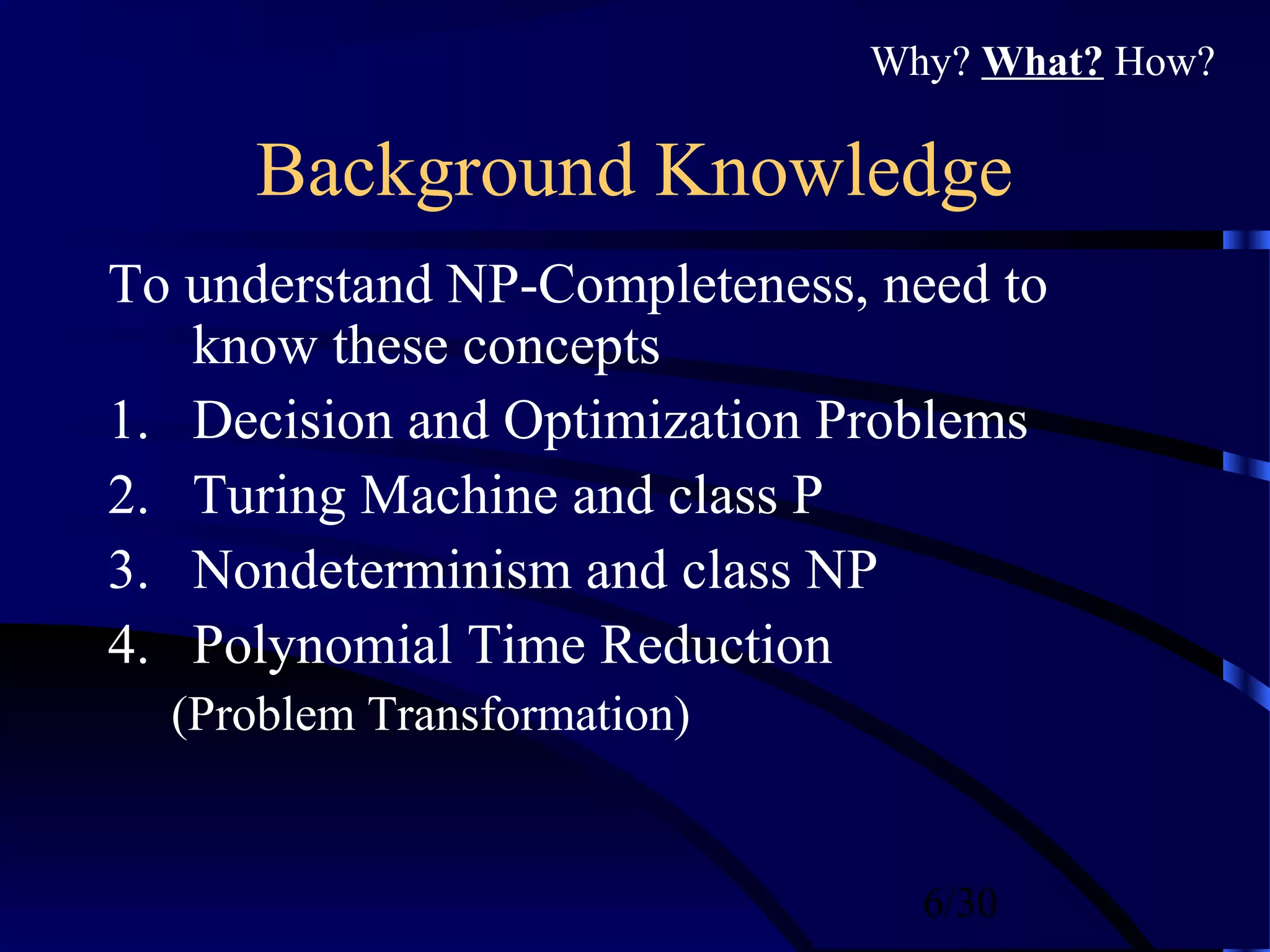 Why? What? How?

Background Knowledge

To understand NP-Completeness, need to know these concepts

1. Decision and Optimization Problems
2. Turing Machine and class P
3. Nondeterminism and class NP
4. Polynomial Time Reduction (Problem Transformation)

6/30